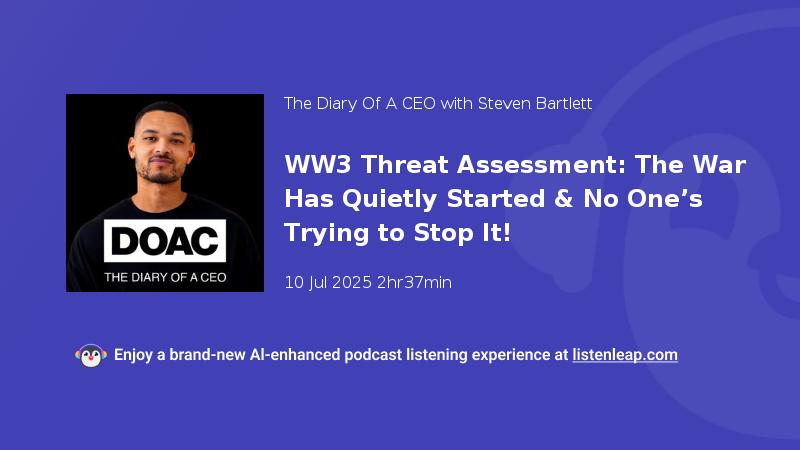 DOAC
THE DIARY OF A CEO

The Diary Of A CEO with Steven Bartlett

WW3 Threat Assessment: The War Has Quietly Started & No One’s Trying to Stop It!

10 Jul 2025 2hr37min

Enjoy a brand-new AI-enhanced podcast listening experience at listenleap.com